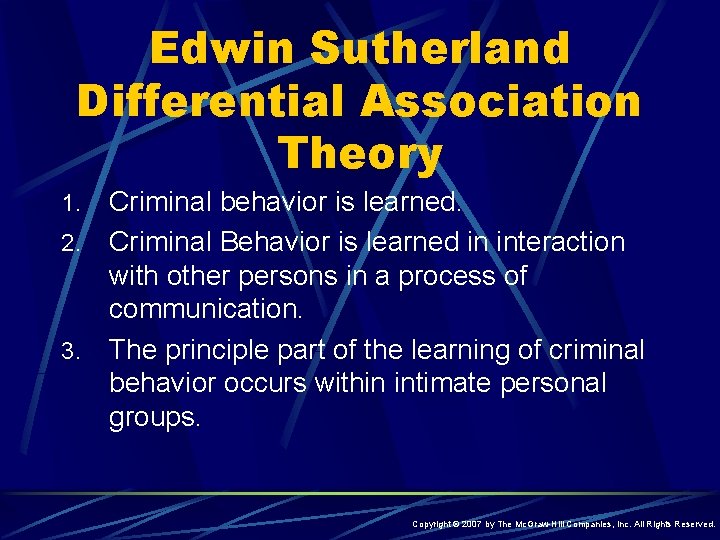 Edwin Sutherland Differential Association Theory

1. Criminal behavior is learned.
2. Criminal Behavior is learned in interaction with other persons in a process of communication.
3. The principle part of the learning of criminal behavior occurs within intimate personal groups.

Copyright © 2007 by The McGraw-Hill Companies, Inc. All Rights Reserved.